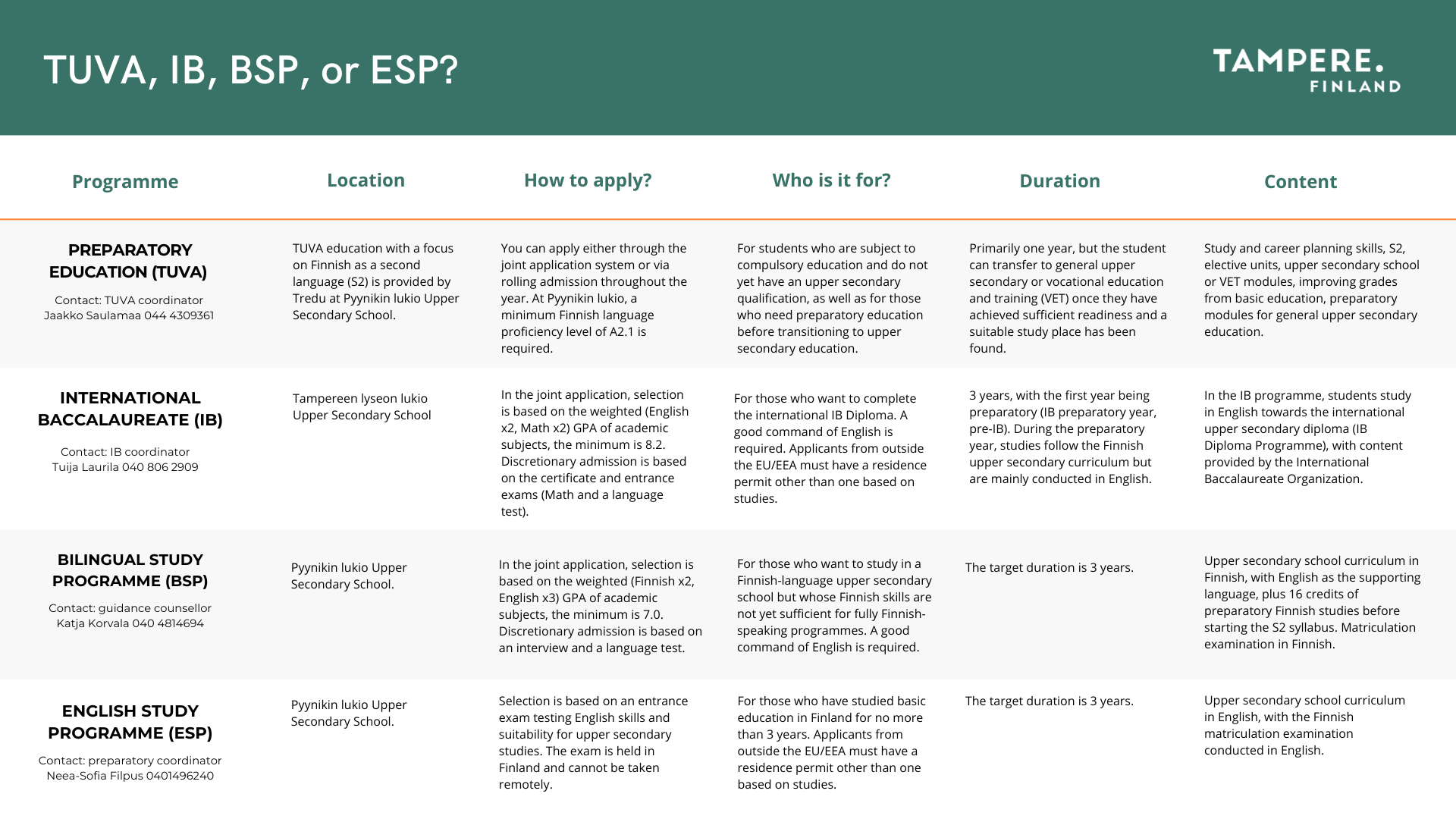 TUVA, IB, BSP, or ESP?

TAMPERE. FINLAND

| Programme | Location | How to apply? | Who is it for? | Duration | Content |
|---|---|---|---|---|---|
| PREPARATORY EDUCATION (TUVA) Contact: TUVA coordinator Jaakko Saulamaa 044 4309361 | TUVA education with a focus on Finnish as a second language (S2) is provided by Tredu at Pyynikin lukio Upper Secondary School. | You can apply either through the joint application system or via rolling admission throughout the year. At Pyynikin lukio, a minimum Finnish language proficiency level of A2.1 is required. | For students who are subject to compulsory education and do not yet have an upper secondary qualification, as well as for those who need preparatory education before transitioning to upper secondary education. | Primarily one year, but the student can transfer to general upper secondary or vocational education and training (VET) once they have achieved sufficient readiness and a suitable study place has been found. | Study and career planning skills, S2, elective units, upper secondary school or VET modules, improving grades from basic education, preparatory modules for general upper secondary education. |
| INTERNATIONAL BACCALAUREATE (IB) Contact: IB coordinator Tuija Laurila 040 806 2909 | Tampereen lyseon lukio Upper Secondary School | In the joint application, selection is based on the weighted (English x2, Math x2) GPA of academic subjects, the minimum is 8.2. Discretionary admission is based on the certificate and entrance exams (Math and a language test). | For those who want to complete the international IB Diploma. A good command of English is required. Applicants from outside the EU/EEA must have a residence permit other than one based on studies. | 3 years, with the first year being preparatory (IB preparatory year, pre-IB). During the preparatory year, studies follow the Finnish upper secondary curriculum but are mainly conducted in English. | In the IB programme, students study in English towards the international upper secondary diploma (IB Diploma Programme), with content provided by the International Baccalaureate Organization. |
| BILINGUAL STUDY PROGRAMME (BSP) Contact: guidance counsellor Katja Korvala 040 4814694 | Pyynikin lukio Upper Secondary School. | In the joint application, selection is based on the weighted (Finnish x2, English x3) GPA of academic subjects, the minimum is 7.0. Discretionary admission is based on an interview and a language test. | For those who want to study in a Finnish-language upper secondary school but whose Finnish skills are not yet sufficient for fully Finnish-speaking programmes. A good command of English is required. | The target duration is 3 years. | Upper secondary school curriculum in Finnish, with English as the supporting language, plus 16 credits of preparatory Finnish studies before starting the S2 syllabus. Matriculation examination in Finnish. |
| ENGLISH STUDY PROGRAMME (ESP) Contact: preparatory coordinator Neea-Sofia Filpus 0401496240 | Pyynikin lukio Upper Secondary School. | Selection is based on an entrance exam testing English skills and suitability for upper secondary studies. The exam is held in Finland and cannot be taken remotely. | For those who have studied basic education in Finland for no more than 3 years. Applicants from outside the EU/EEA must have a residence permit other than one based on studies. | The target duration is 3 years. | Upper secondary school curriculum in English, with the Finnish matriculation examination conducted in English. |